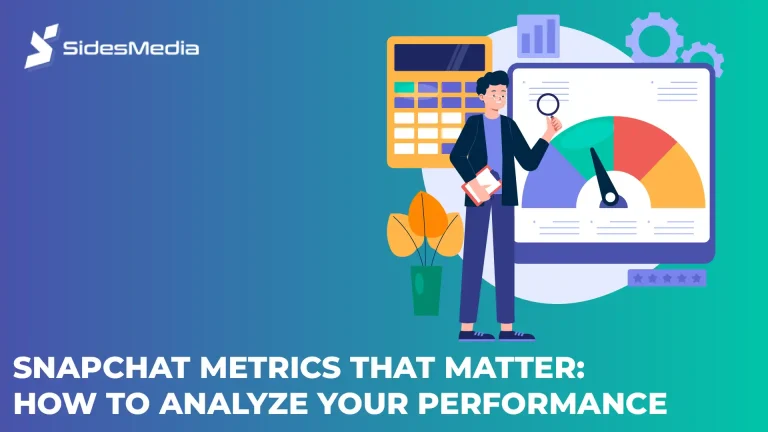 SidesMedia

SNAPCHAT METRICS THAT MATTER: HOW TO ANALYZE YOUR PERFORMANCE